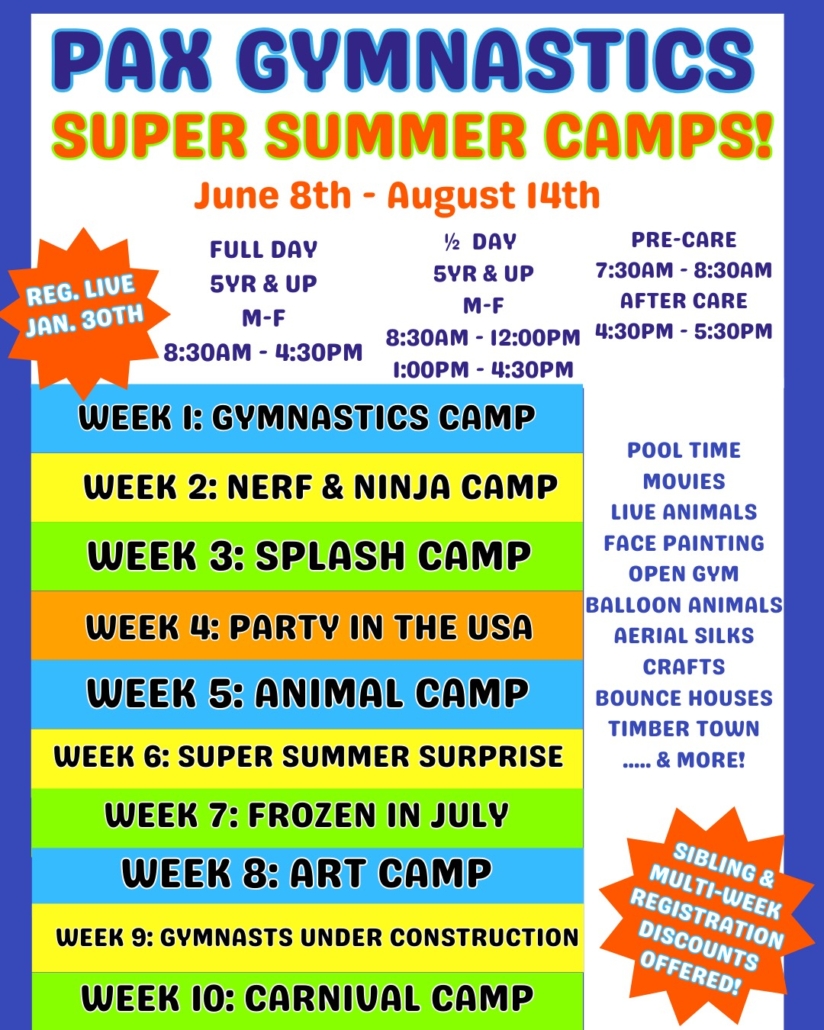 PAX GYMNASTICS
SUPER SUMMER CAMPS!
June 8th - August 14th

REG. LIVE JAN. 30TH

FULL DAY
5YR & UP
M-F
8:30AM - 4:30PM

½ DAY
5YR & UP
M-F
8:30AM - 12:00PM
1:00PM - 4:30PM

PRE-CARE
7:30AM - 8:30AM
AFTER CARE
4:30PM - 5:30PM

WEEK 1: GYMNASTICS CAMP
WEEK 2: NERF & NINJA CAMP
WEEK 3: SPLASH CAMP
WEEK 4: PARTY IN THE USA
WEEK 5: ANIMAL CAMP
WEEK 6: SUPER SUMMER SURPRISE
WEEK 7: FROZEN IN JULY
WEEK 8: ART CAMP
WEEK 9: GYMNASTS UNDER CONSTRUCTION
WEEK 10: CARNIVAL CAMP

POOL TIME
MOVIES
LIVE ANIMALS
FACE PAINTING
OPEN GYM
BALLOON ANIMALS
AERIAL SILKS
CRAFTS
BOUNCE HOUSES
TIMBER TOWN
..... & MORE!

SIBLING & MULTI-WEEK REGISTRATION DISCOUNTS OFFERED!